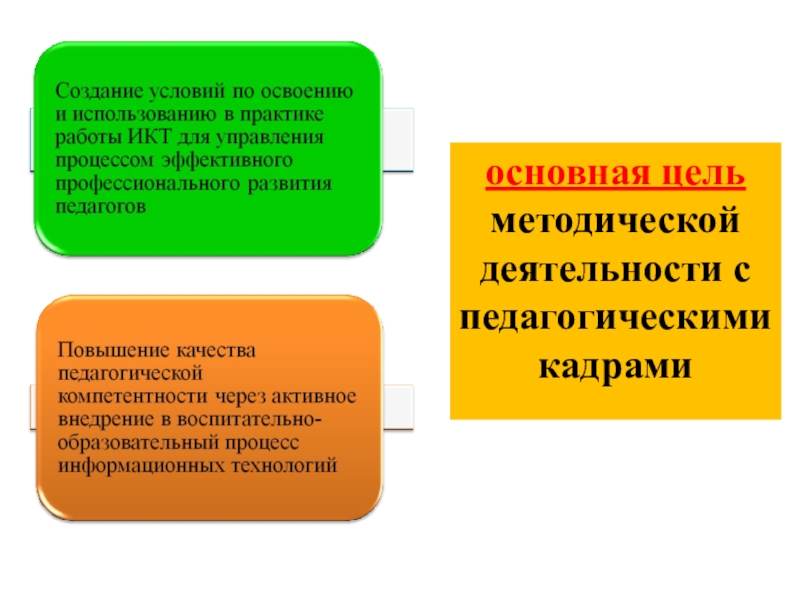 Создание условий по освоению и использованию в практике работы ИКТ для управления процессом эффективного профессионального развития педагогов

Повышение качества педагогической компетентности через активное внедрение в воспитательно-образовательный процесс информационных технологий

основная цель методической деятельности с педагогическими кадрами